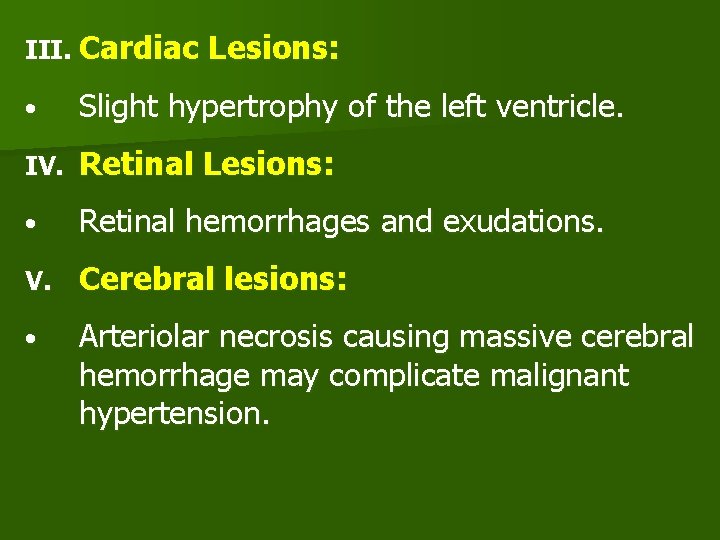 III. Cardiac Lesions:

• Slight hypertrophy of the left ventricle.

IV. Retinal Lesions:

• Retinal hemorrhages and exudations.

V. Cerebral lesions:

• Arteriolar necrosis causing massive cerebral hemorrhage may complicate malignant hypertension.